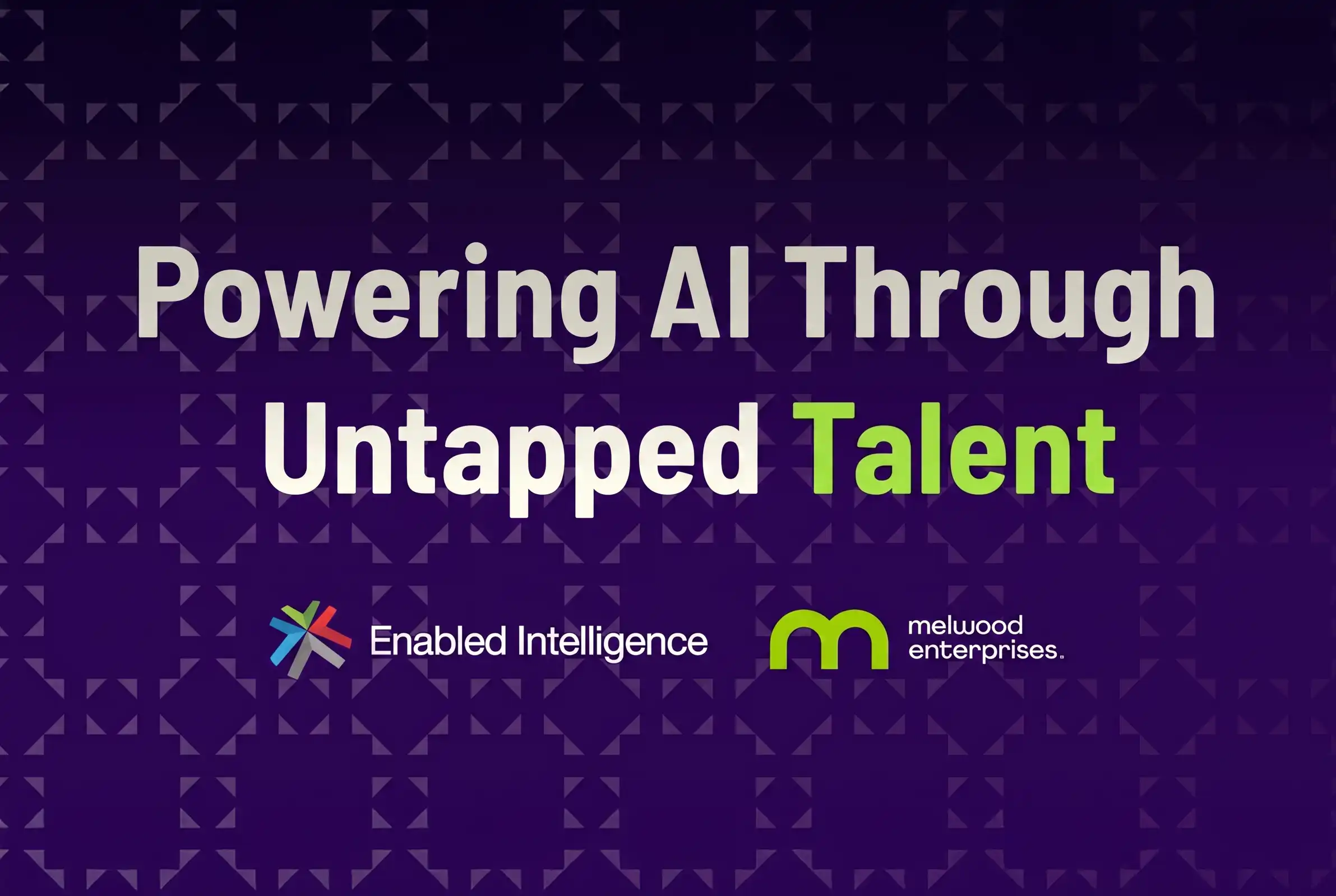 Powering AI Through Untapped Talent

Enabled Intelligence

melwood enterprises.